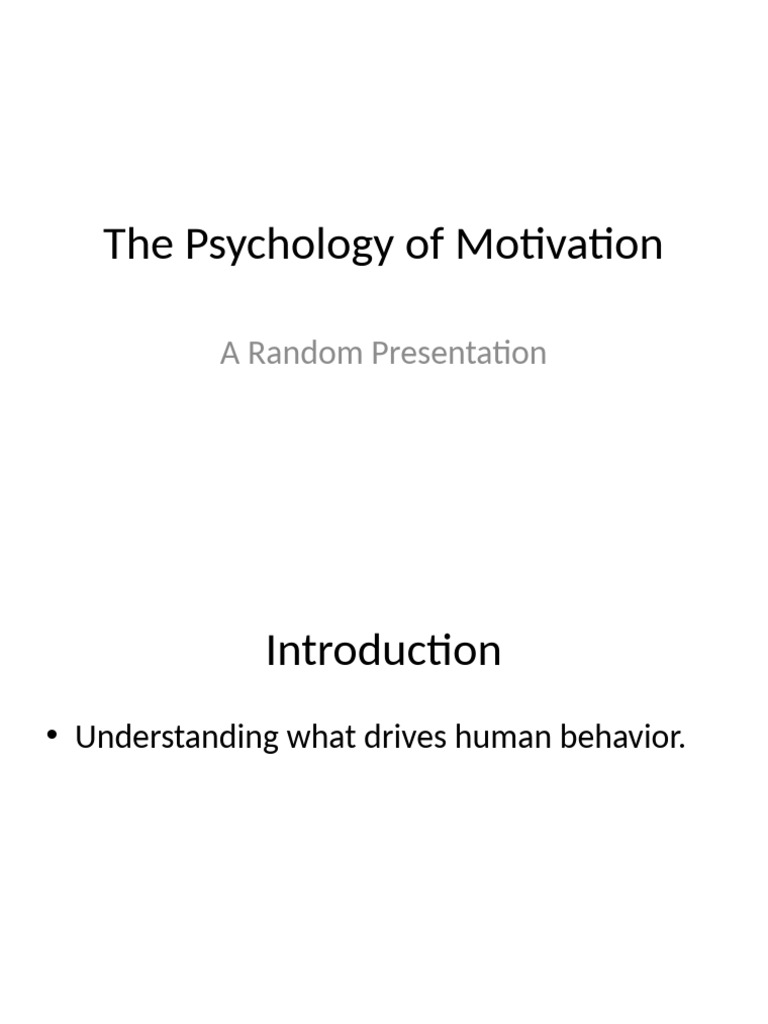 The Psychology of Motivation

A Random Presentation

Introduction

• Understanding what drives human behavior.